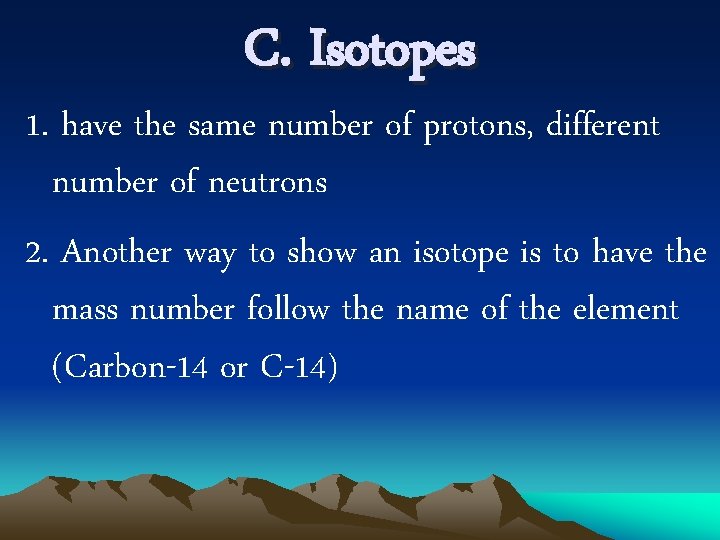 C. Isotopes

1. have the same number of protons, different number of neutrons

2. Another way to show an isotope is to have the mass number follow the name of the element (Carbon-14 or C-14)